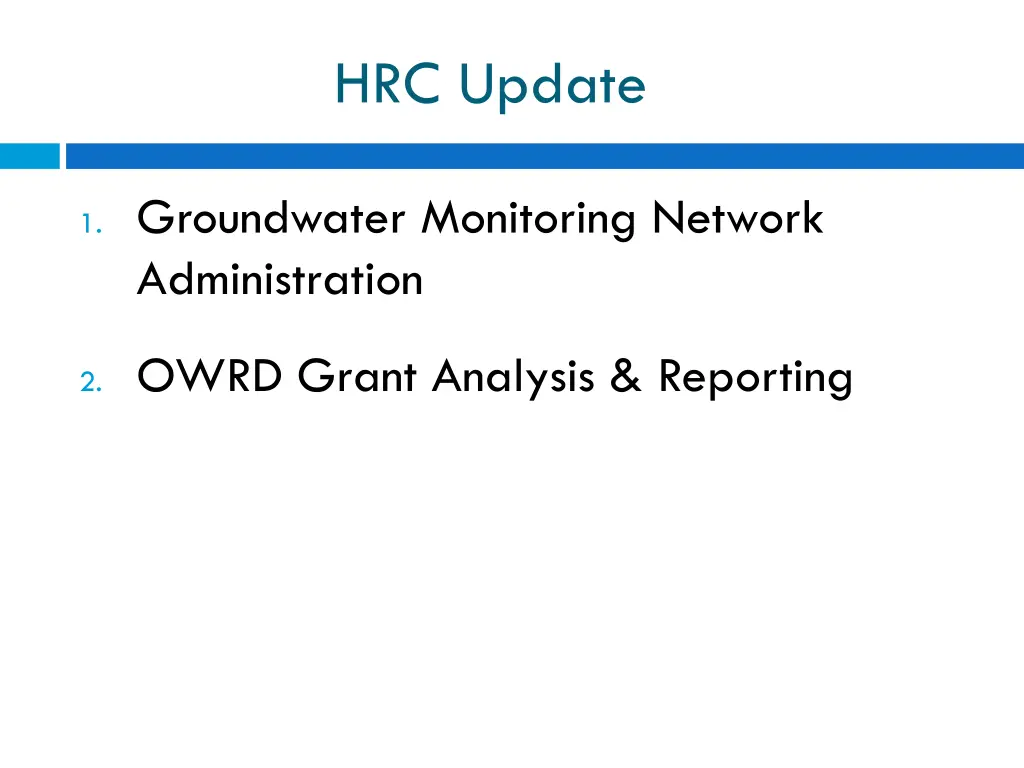 HRC Update

1. Groundwater Monitoring Network Administration

2. OWRD Grant Analysis & Reporting